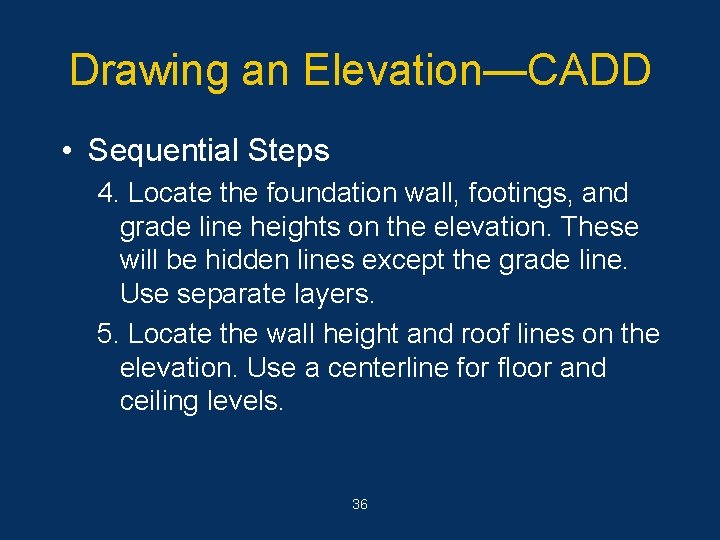 Drawing an Elevation—CADD

• Sequential Steps

4. Locate the foundation wall, footings, and grade line heights on the elevation. These will be hidden lines except the grade line. Use separate layers.

5. Locate the wall height and roof lines on the elevation. Use a centerline for floor and ceiling levels.

36